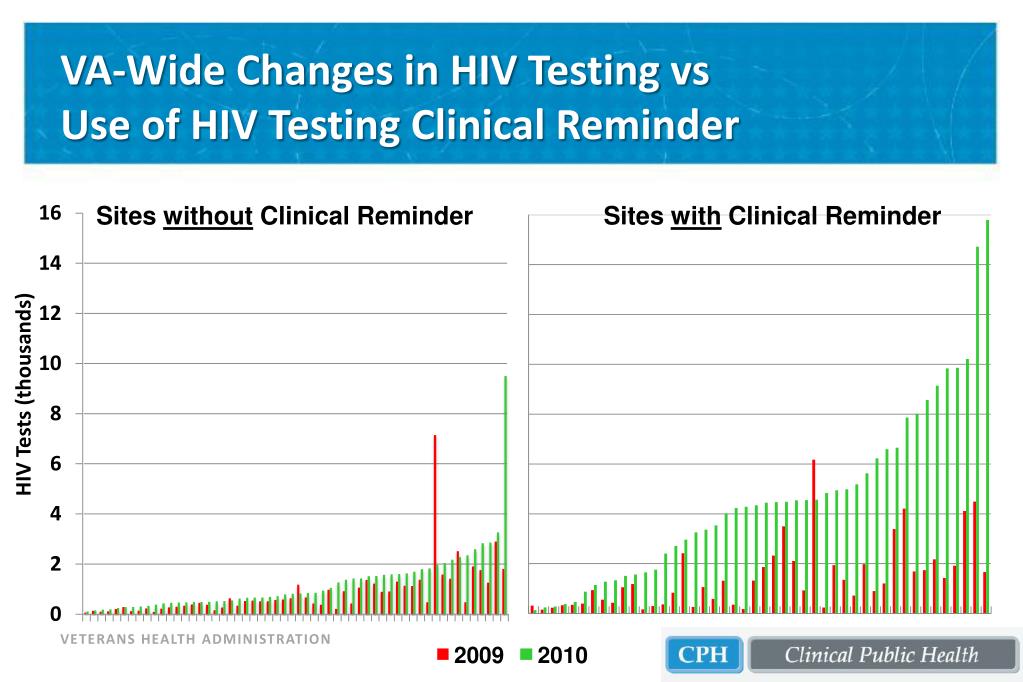 VA-Wide Changes in HIV Testing vs Use of HIV Testing Clinical Reminder

Sites without Clinical Reminder

Sites with Clinical Reminder

HIV Tests (thousands)

16
14
12
10
8
6
4
2
0

VETERANS HEALTH ADMINISTRATION

2009 2010

CPH Clinical Public Health